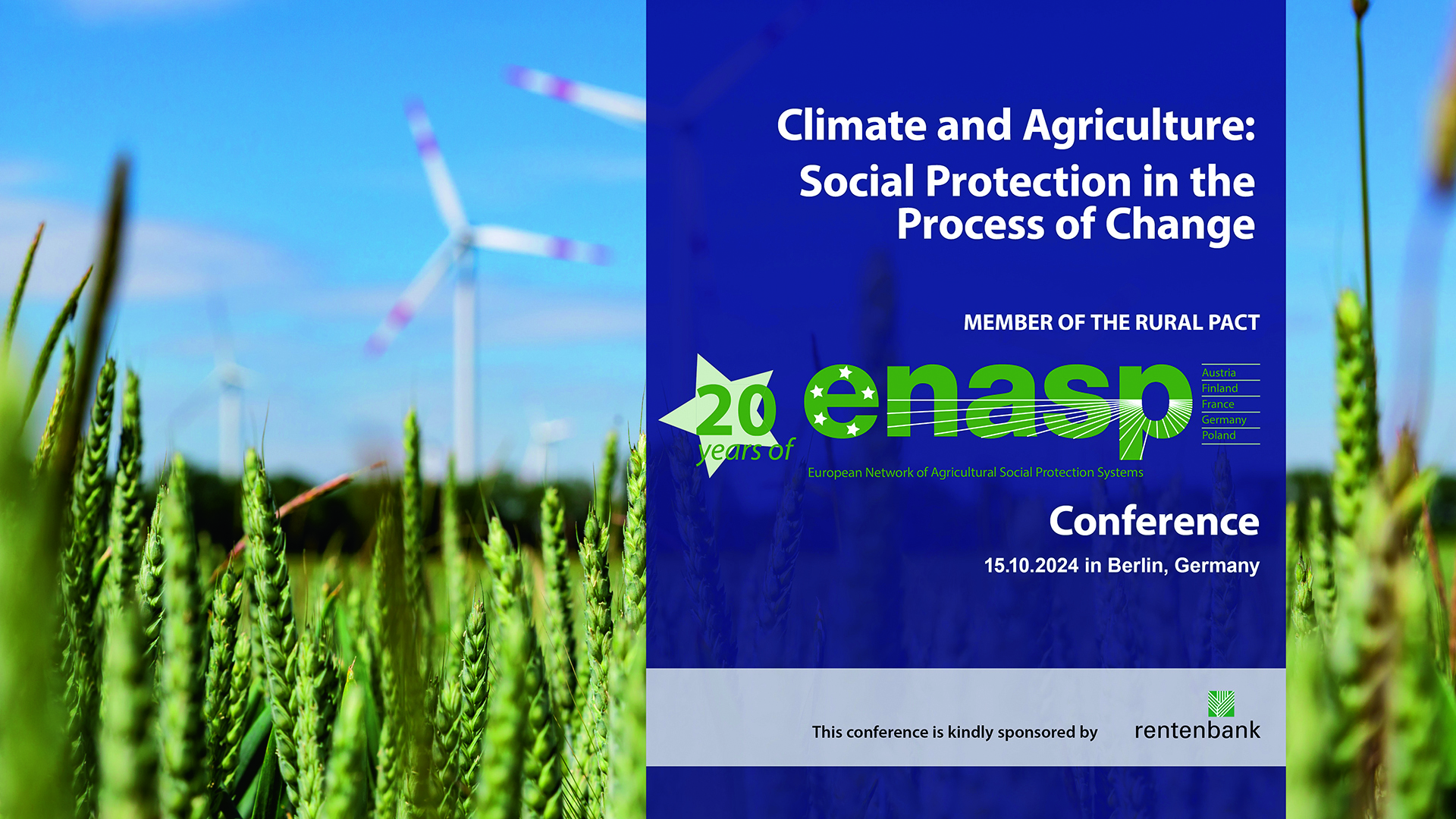 Climate and Agriculture: Social Protection in the Process of Change

MEMBER OF THE RURAL PACT

20 years of

enasp

Austria
Finland
France
Germany
Poland

European Network of Agricultural Social Protection Systems

Conference

15.10.2024 in Berlin, Germany

This conference is kindly sponsored by

rentenbank